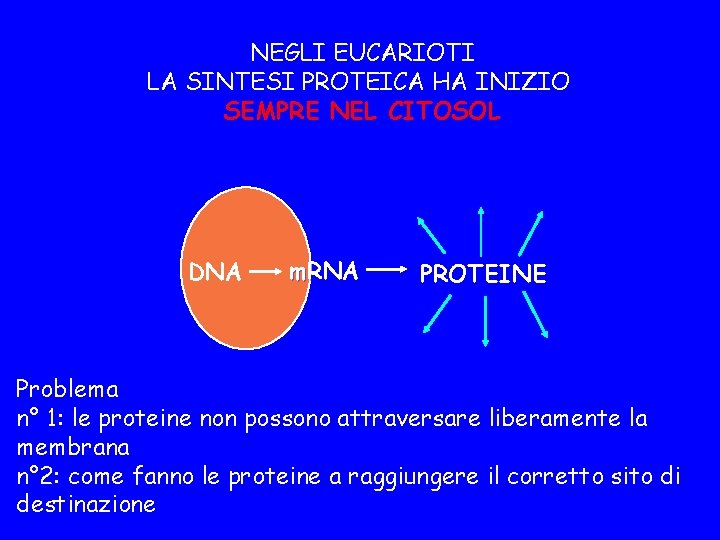 NEGLI EUCARIOTI
LA SINTESI PROTEICA HA INIZIO
SEMPRE NEL CITOSOL

DNA → mRNA → PROTEINE

Problema
n° 1: le proteine non possono attraversare liberamente la membrana
n°2: come fanno le proteine a raggiungere il corretto sito di destinazione